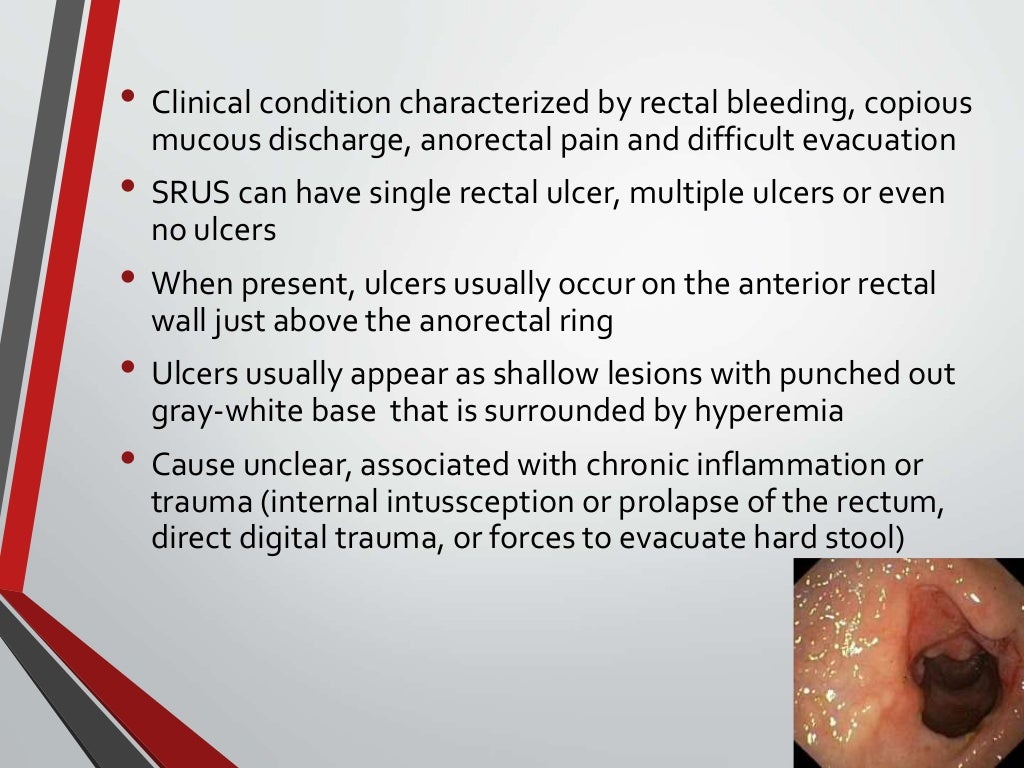 • Clinical condition characterized by rectal bleeding, copious mucous discharge, anorectal pain and difficult evacuation
• SRUS can have single rectal ulcer, multiple ulcers or even no ulcers
• When present, ulcers usually occur on the anterior rectal wall just above the anorectal ring
• Ulcers usually appear as shallow lesions with punched out gray-white base that is surrounded by hyperemia
• Cause unclear, associated with chronic inflammation or trauma (internal intussception or prolapse of the rectum, direct digital trauma, or forces to evacuate hard stool)